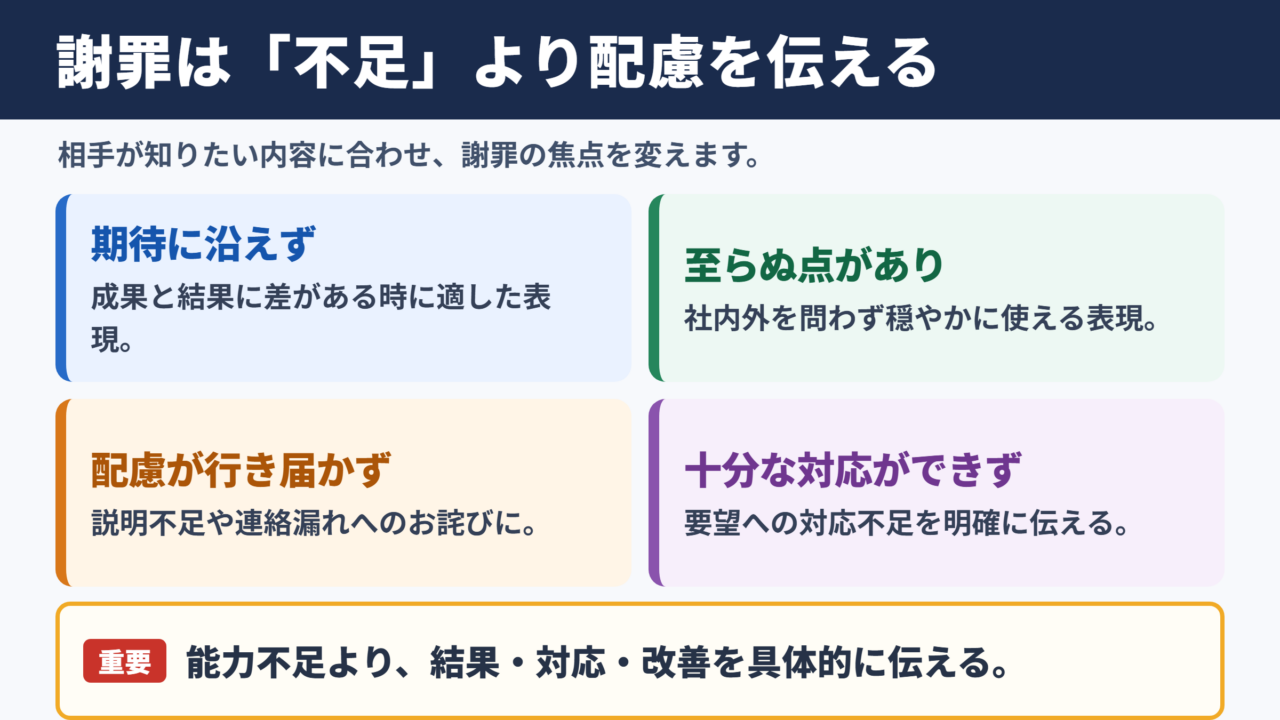 謝罪は「不足」より配慮を伝える

相手が知りたい内容に合わせ、謝罪の焦点を変えます。

期待に沿えず
成果と結果に差がある時に適した表現。

至らぬ点があり
社内外を問わず穏やかに使える表現。

配慮が行き届かず
説明不足や連絡漏れへのお詫びに。

十分な対応ができず
要望への対応不足を明確に伝える。

重要 能力不足より、結果・対応・改善を具体的に伝える。